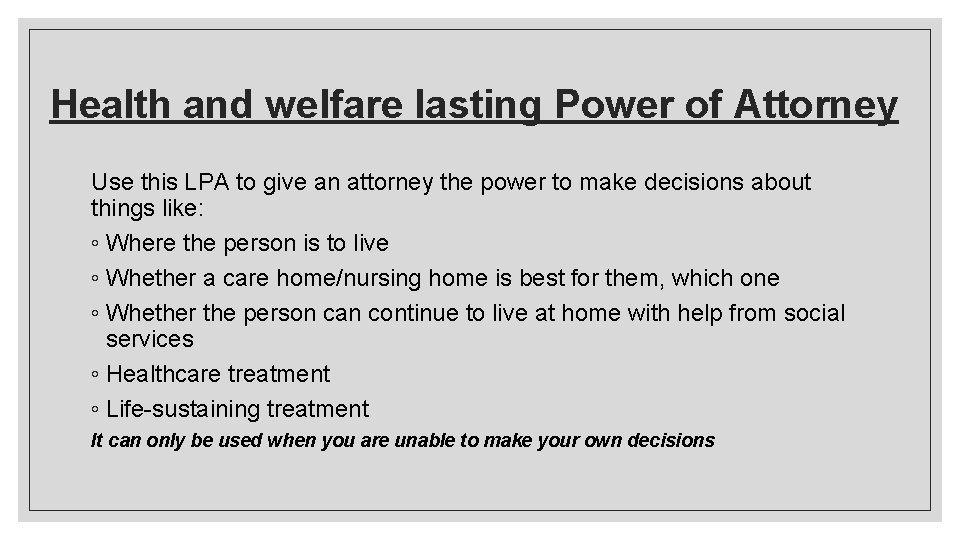 Health and welfare lasting Power of Attorney

Use this LPA to give an attorney the power to make decisions about things like:

• Where the person is to live
• Whether a care home/nursing home is best for them, which one
• Whether the person can continue to live at home with help from social services
• Healthcare treatment
• Life-sustaining treatment

It can only be used when you are unable to make your own decisions